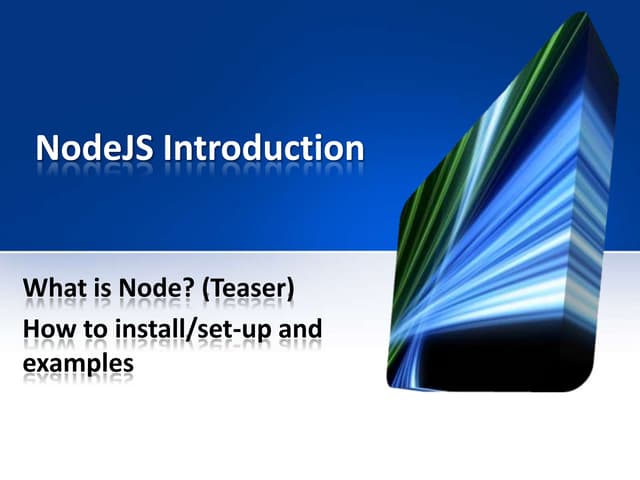 NodeJS Introduction

What is Node? (Teaser)

How to install/set-up and examples